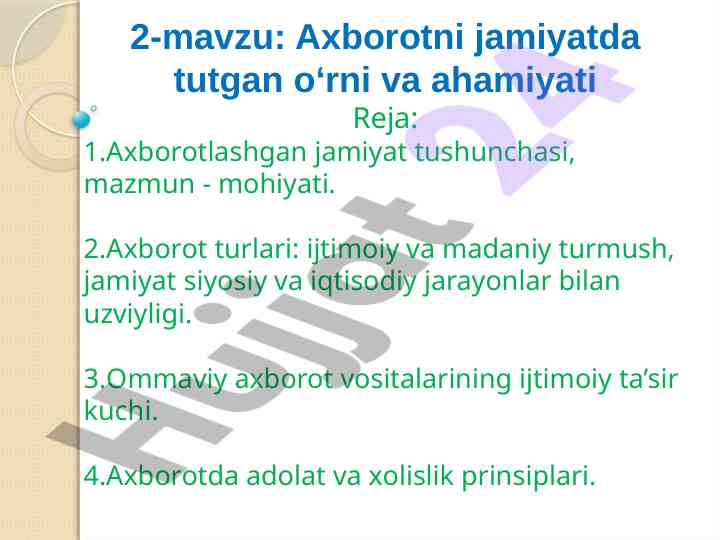 2-mavzu: Axborotni jamiyatda tutgan o‘rni va ahamiyati

Reja:

1.Axborotlashgan jamiyat tushunchasi, mazmun - mohiyati.

2.Axborot turlari: ijtimoiy va madaniy turmush, jamiyat siyosiy va iqtisodiy jarayonlar bilan uzviyligi.

3.Ommaviy axborot vositalarining ijtimoiy ta’sir kuchi.

4.Axborotda adolat va xolislik prinsiplari.

Hujjat 24